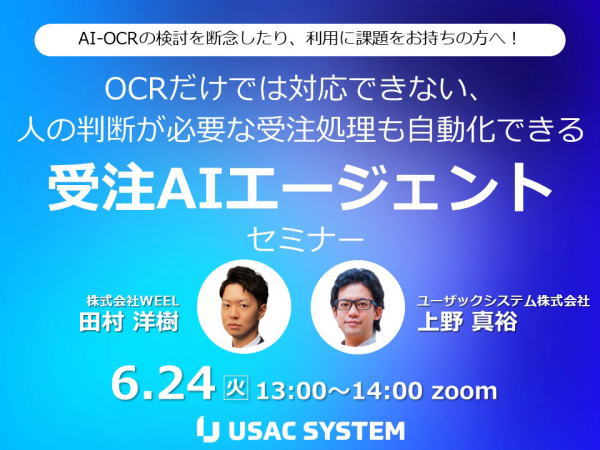 AI-OCRの検討を断念したり、利用に課題をお持ちの方へ！

OCRだけでは対応できない、
人の判断が必要な受注処理も自動化できる

受注AIエージェント
セミナー

株式会社WEEL
田村 洋樹

ユーザックシステム株式会社
上野 真裕

6.24 火 13:00～14:00 zoom

USAC SYSTEM